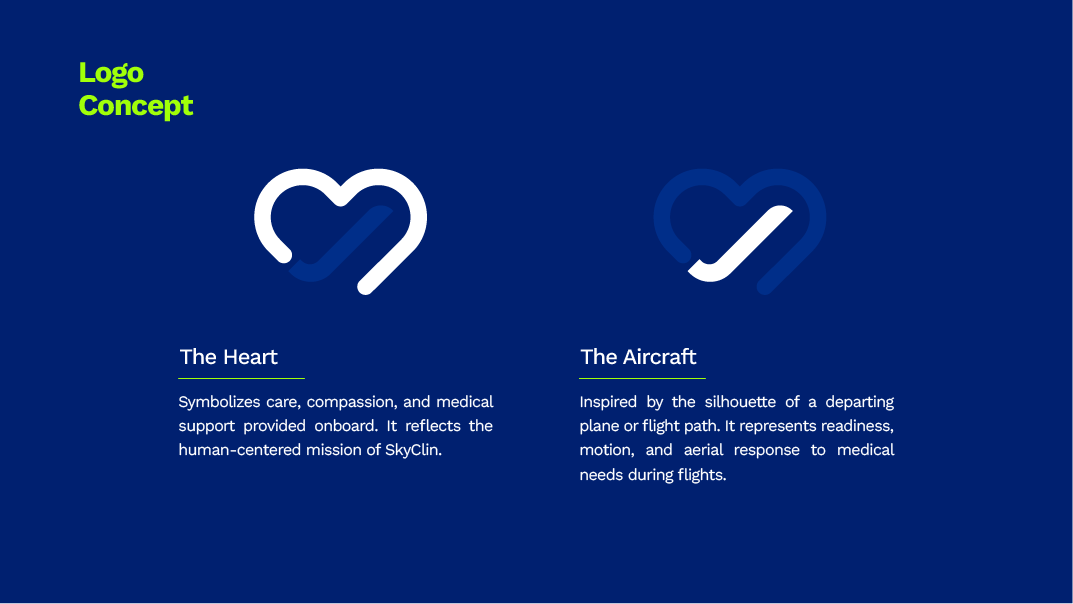 Logo
Concept

The Heart

Symbolizes care, compassion, and medical support provided onboard. It reflects the human-centered mission of SkyClin.

The Aircraft

Inspired by the silhouette of a departing plane or flight path. It represents readiness, motion, and aerial response to medical needs during flights.